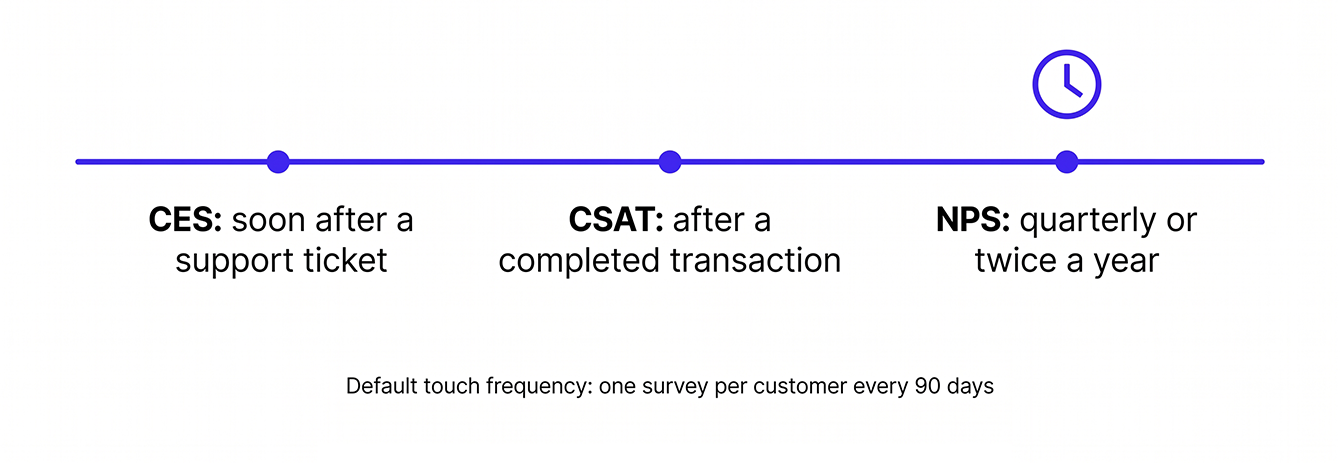 CES: soon after a support ticket

CSAT: after a completed transaction

NPS: quarterly or twice a year

Default touch frequency: one survey per customer every 90 days